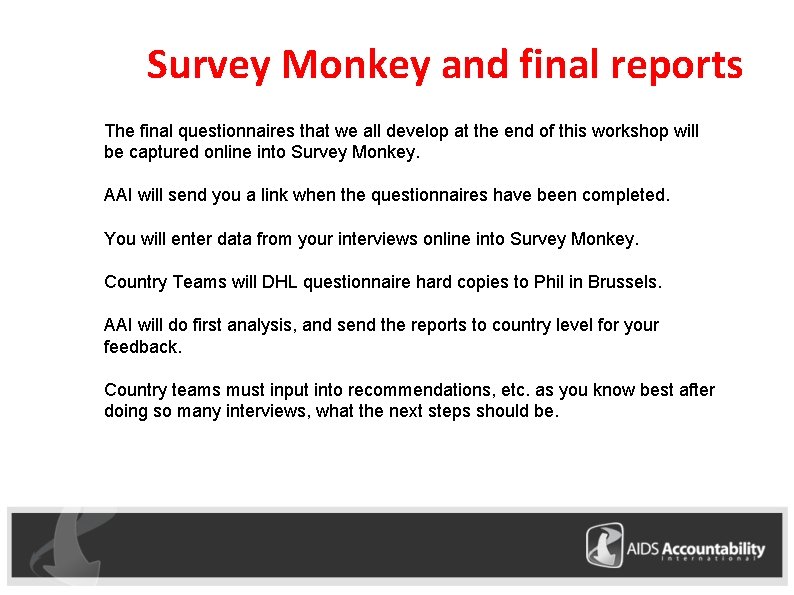 Survey Monkey and final reports

The final questionnaires that we all develop at the end of this workshop will be captured online into Survey Monkey.

AAI will send you a link when the questionnaires have been completed.

You will enter data from your interviews online into Survey Monkey.

Country Teams will DHL questionnaire hard copies to Phil in Brussels.

AAI will do first analysis, and send the reports to country level for your feedback.

Country teams must input into recommendations, etc. as you know best after doing so many interviews, what the next steps should be.

AIDS Accountability International